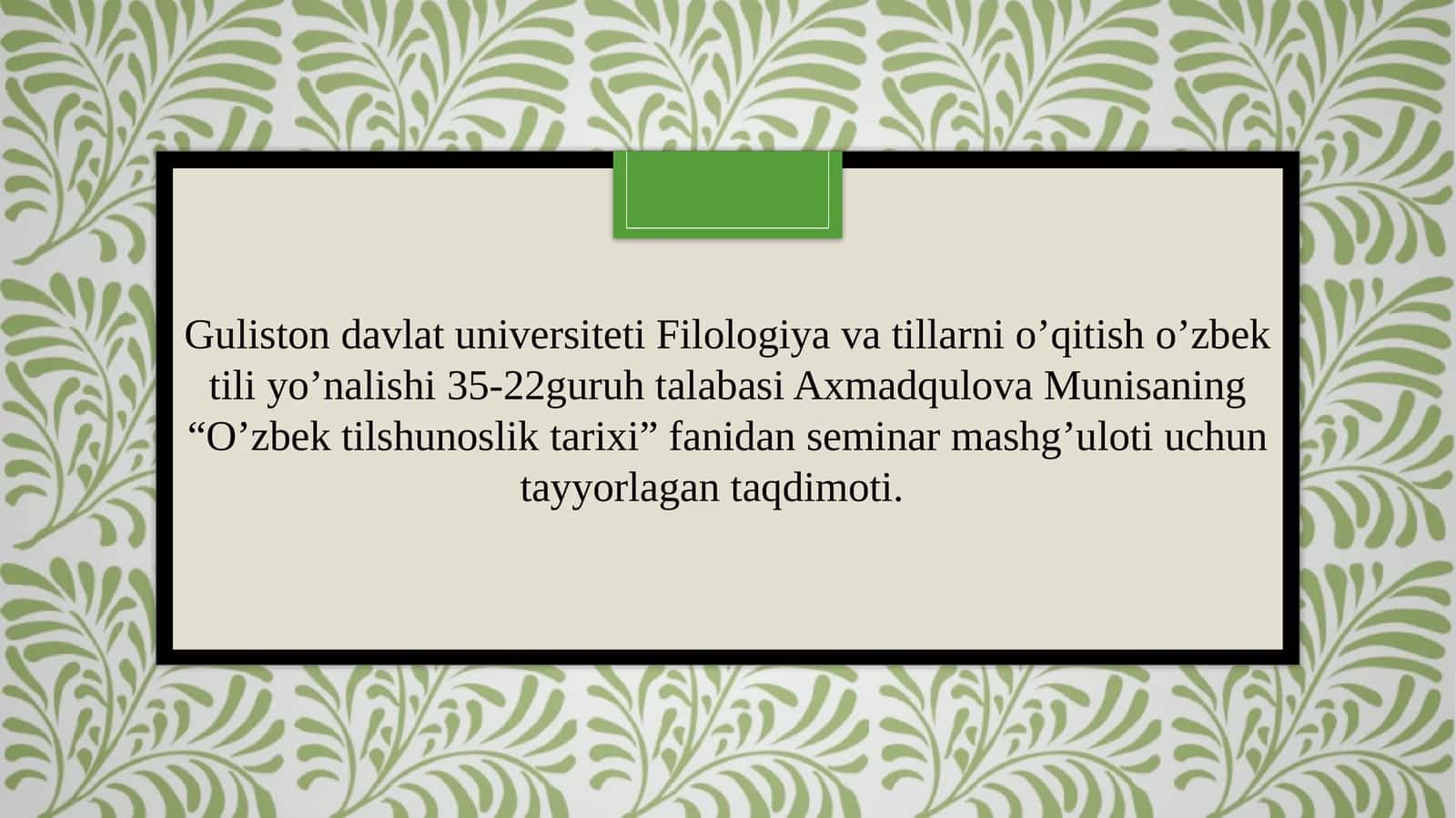 Guliston davlat universiteti Filologiya va tillarni o’qitish o’zbek tili yo’nalishi 35-22guruh talabasi Axmadqulova Munisaning “O’zbek tilshunoslik tarixi” fanidan seminar mashg’uloti uchun tayyorlagan taqdimoti.